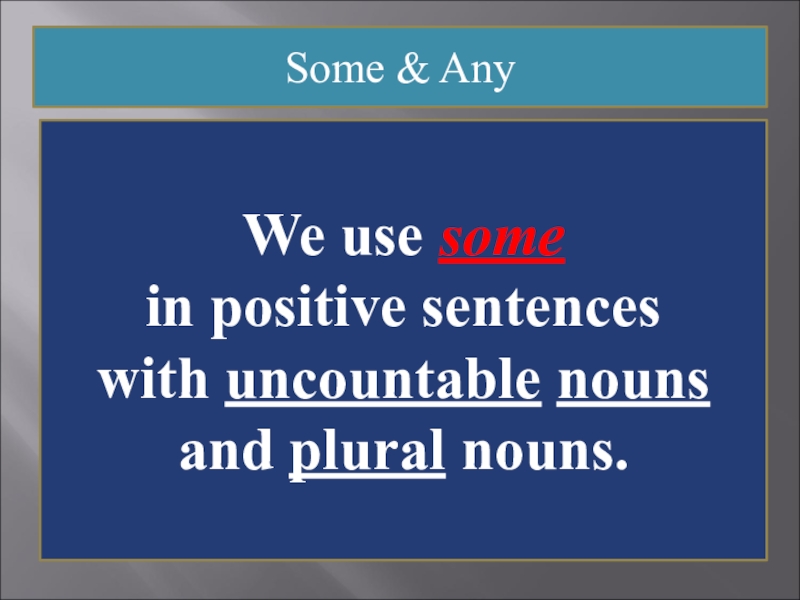 Some & Any

We use some in positive sentences with uncountable nouns and plural nouns.